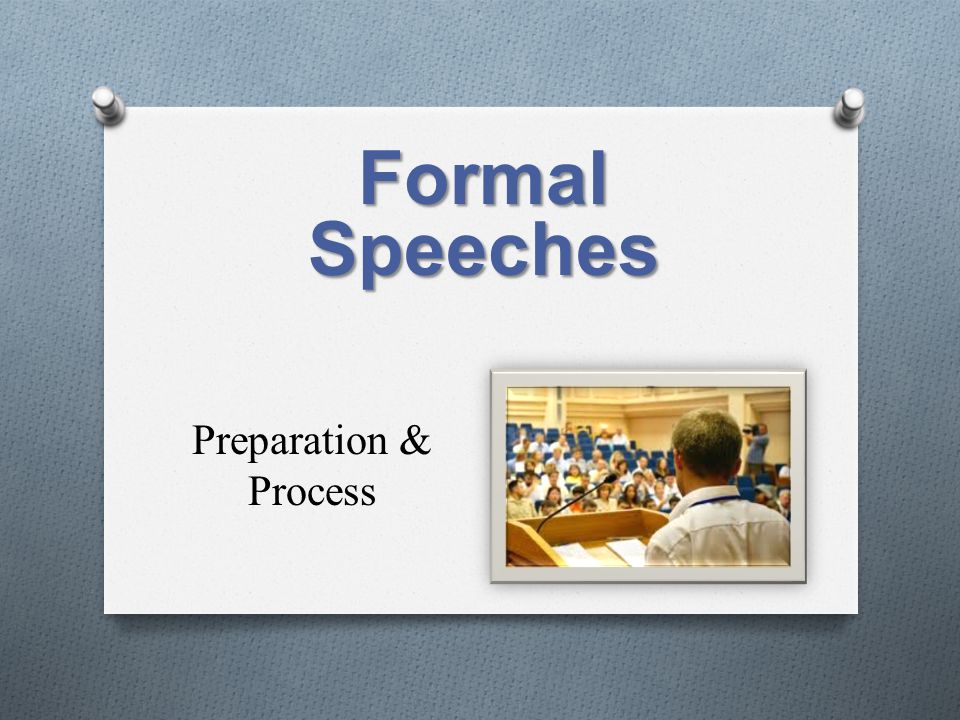 Formal Speeches

Preparation & Process